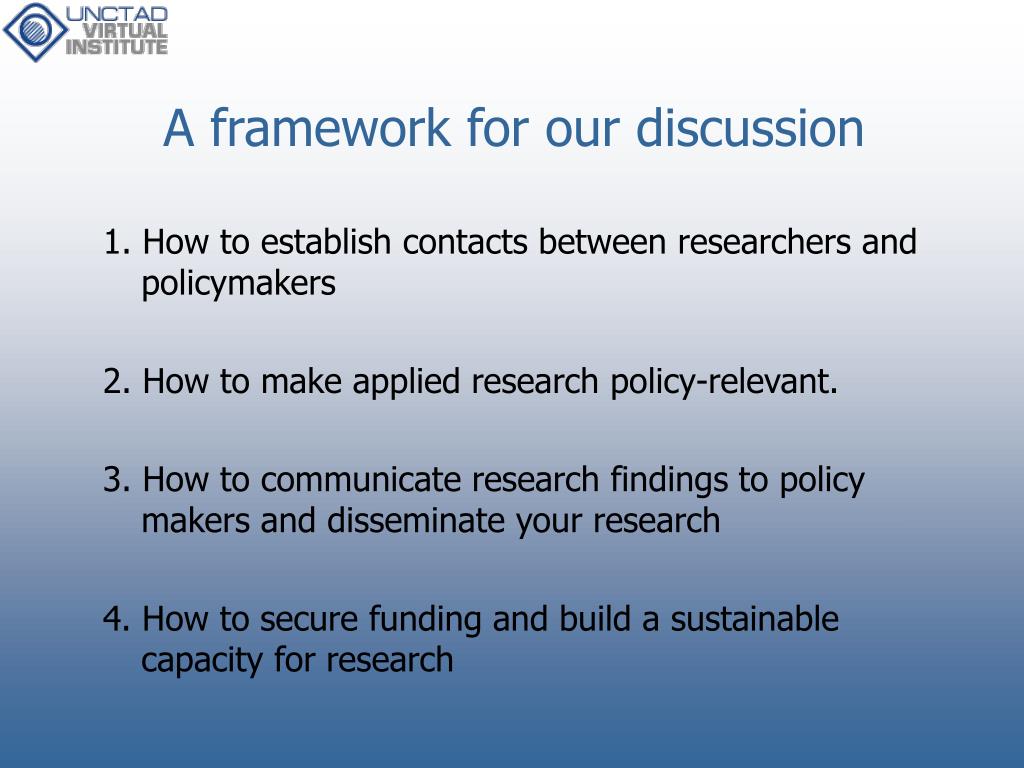 UNCTAD
VIRTUAL
INSTITUTE

A framework for our discussion

1. How to establish contacts between researchers and policymakers

2. How to make applied research policy-relevant.

3. How to communicate research findings to policy makers and disseminate your research

4. How to secure funding and build a sustainable capacity for research